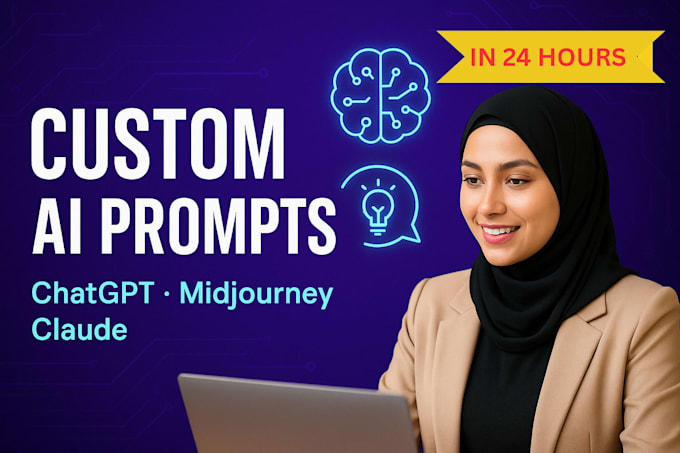 IN 24 HOURS

CUSTOM AI PROMPTS

ChatGPT · Midjourney Claude